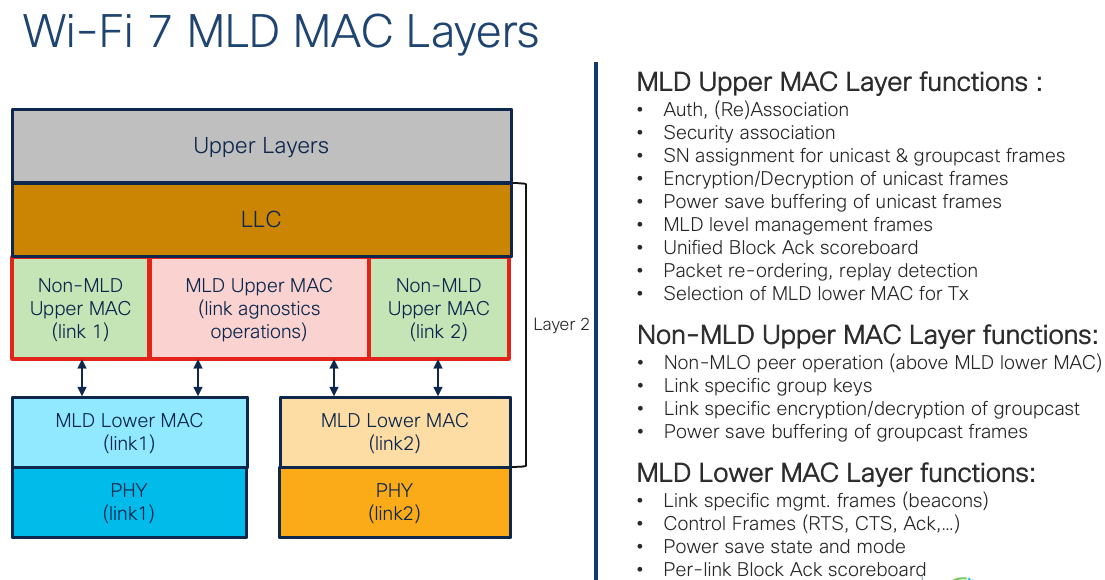 Wi-Fi 7 MLD MAC Layers

Upper Layers

LLC

Non-MLD Upper MAC (link 1)

MLD Upper MAC (link agnostics operations)

Non-MLD Upper MAC (link 2)

Layer 2

MLD Lower MAC (link1)

MLD Lower MAC (link2)

PHY (link1)

PHY (link2)

MLD Upper MAC Layer functions :
• Auth, (Re)Association
• Security association
• SN assignment for unicast & groupcast frames
• Encryption/Decryption of unicast frames
• Power save buffering of unicast frames
• MLD level management frames
• Unified Block Ack scoreboard
• Packet re-ordering, replay detection
• Selection of MLD lower MAC for Tx

Non-MLD Upper MAC Layer functions:
• Non-MLO peer operation (above MLD lower MAC)
• Link specific group keys
• Link specific encryption/decryption of groupcast
• Power save buffering of groupcast frames

MLD Lower MAC Layer functions:
• Link specific mgmt. frames (beacons)
• Control Frames (RTS, CTS, Ack,…)
• Power save state and mode
• Per-link Block Ack scoreboard